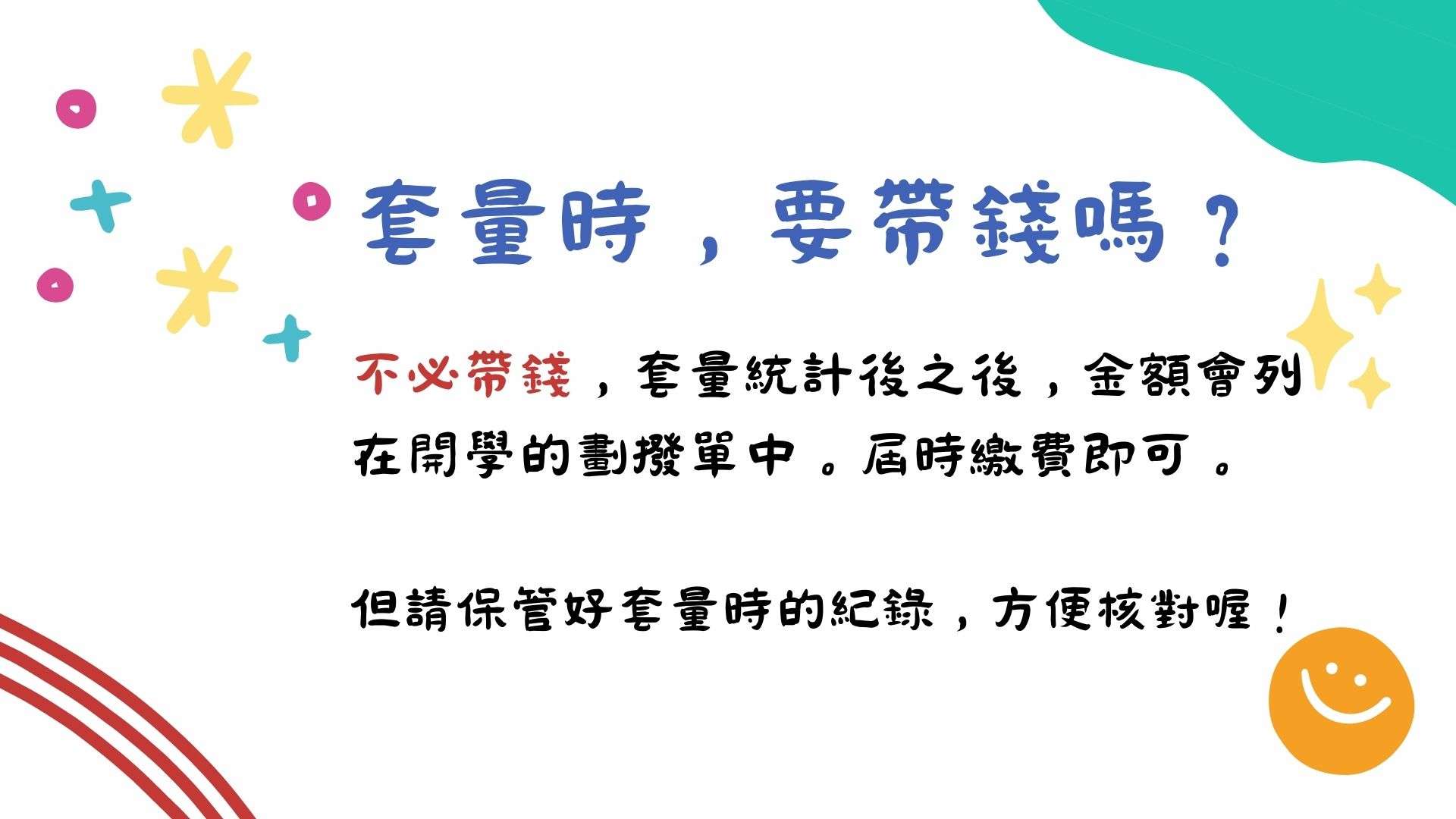 套量時，要帶錢嗎？

不必帶錢，套量統計後之後，金額會列在開學的劃撥單中。屆時繳費即可。

但請保管好套量時的紀錄，方便核對喔！